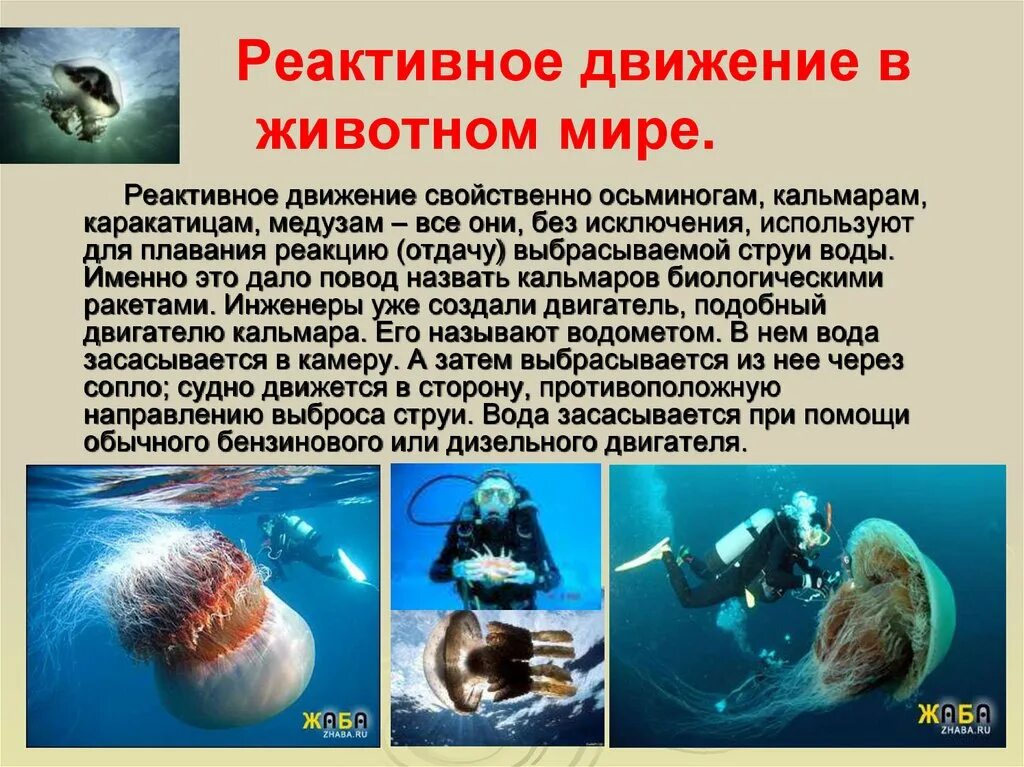 Реактивное движение в животном мире.

Реактивное движение свойственно осьминогам, кальмарам, каракатицам, медузам – все они, без исключения, используют для плавания реакцию (отдачу) выбрасываемой струи воды. Именно это дало повод назвать кальмаров биологическими ракетами. Инженеры уже создали двигатель, подобный двигателю кальмара. Его называют водометом. В нем вода засасывается в камеру. А затем выбрасывается из нее через сопло; судно движется в сторону, противоположную направлению выброса струи. Вода засасывается при помощи обычного бензинового или дизельного двигателя.

ЖАБА
ZHABA.RU

ЖАБА
ZHABA.RU